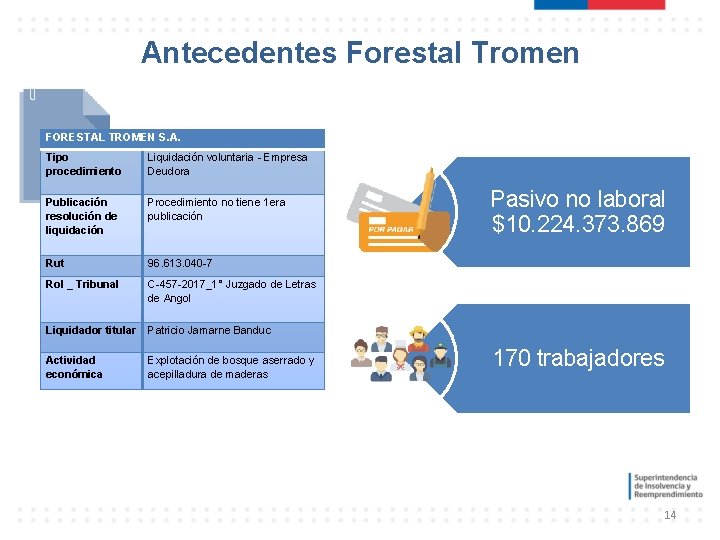 Antecedentes Forestal Tromen

| FORESTAL TROMEN S.A. | |
|---|---|
| Tipo procedimiento | Liquidación voluntaria - Empresa Deudora |
| Publicación resolución de liquidación | Procedimiento no tiene 1era publicación |
| Rut | 96.613.040-7 |
| Rol _ Tribunal | C-457-2017_1° Juzgado de Letras de Angol |
| Liquidador titular | Patricio Jamarne Banduc |
| Actividad económica | Explotación de bosque aserrado y acepilladura de maderas |

POR PAGAR

Pasivo no laboral
$10.224.373.869

170 trabajadores

Superintendencia
de Insolvencia y
Reemprendimiento

14